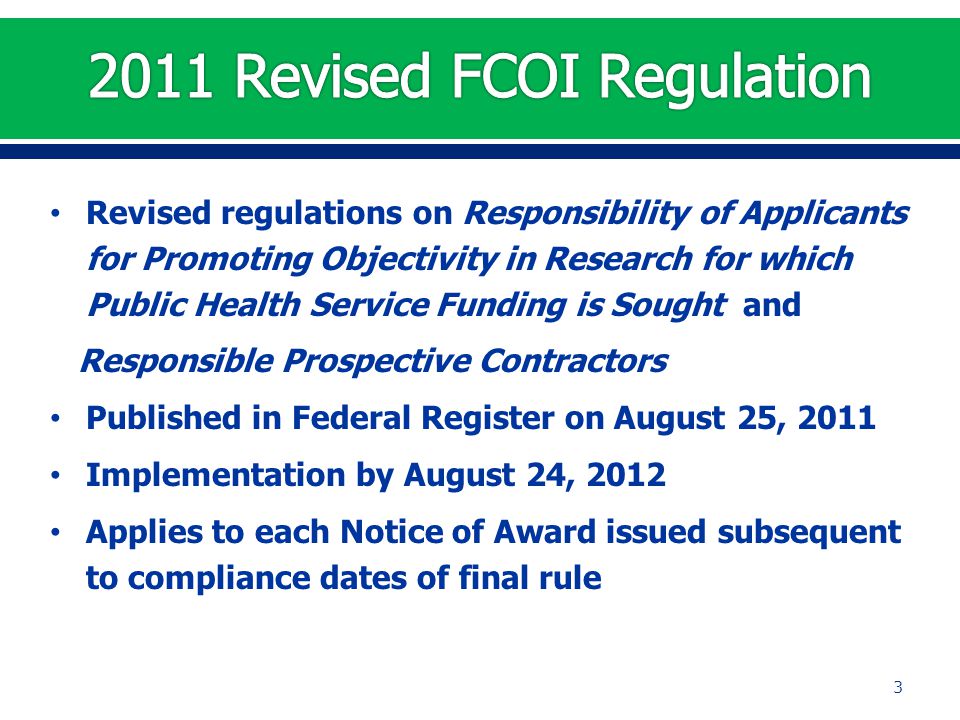 2011 Revised FCOI Regulation

• Revised regulations on Responsibility of Applicants for Promoting Objectivity in Research for which Public Health Service Funding is Sought and

Responsible Prospective Contractors

• Published in Federal Register on August 25, 2011

• Implementation by August 24, 2012

• Applies to each Notice of Award issued subsequent to compliance dates of final rule

3